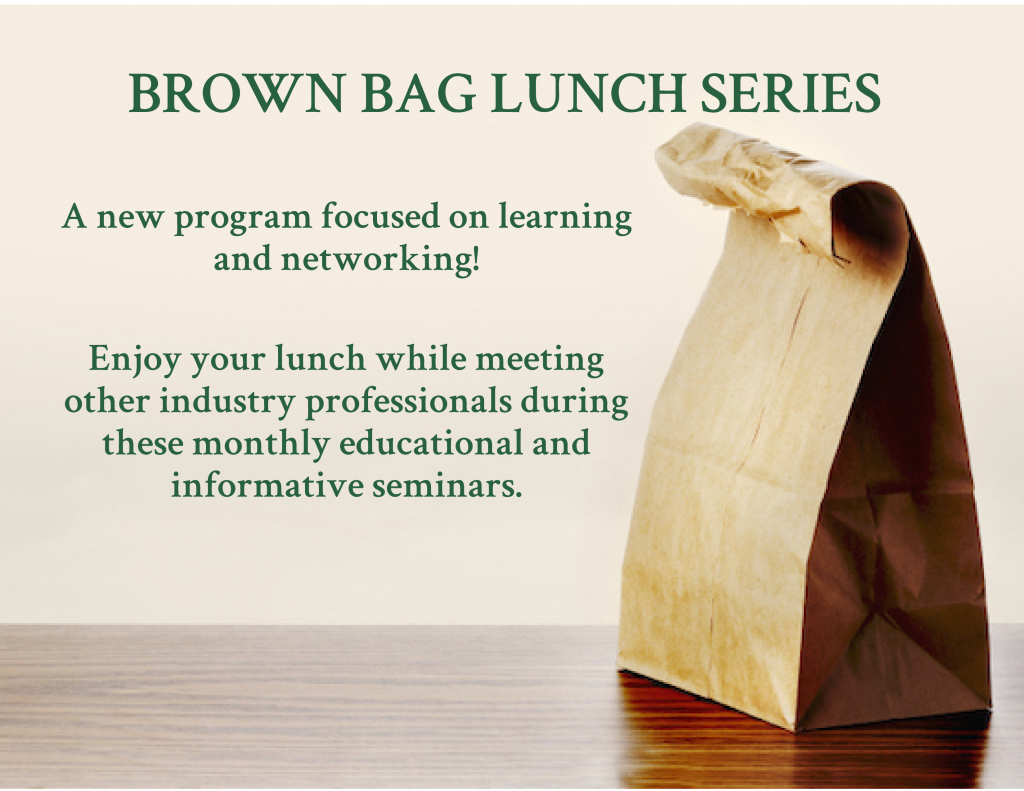 BROWN BAG LUNCH SERIES

A new program focused on learning and networking!

Enjoy your lunch while meeting other industry professionals during these monthly educational and informative seminars.